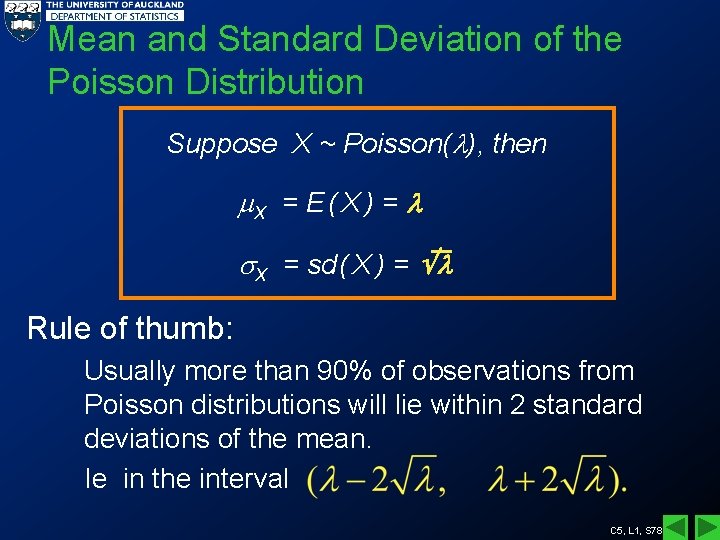 THE UNIVERSITY OF AUCKLAND
DEPARTMENT OF STATISTICS

Mean and Standard Deviation of the Poisson Distribution

Suppose $X \sim Poisson(\lambda)$, then

$\mu_X = E(X) = \lambda$

$\sigma_X = sd(X) = \sqrt{\lambda}$

Rule of thumb:

Usually more than 90% of observations from Poisson distributions will lie within 2 standard deviations of the mean.

Ie in the interval $(\lambda - 2\sqrt{\lambda}, \quad \lambda + 2\sqrt{\lambda})$.

C5, L1, S78